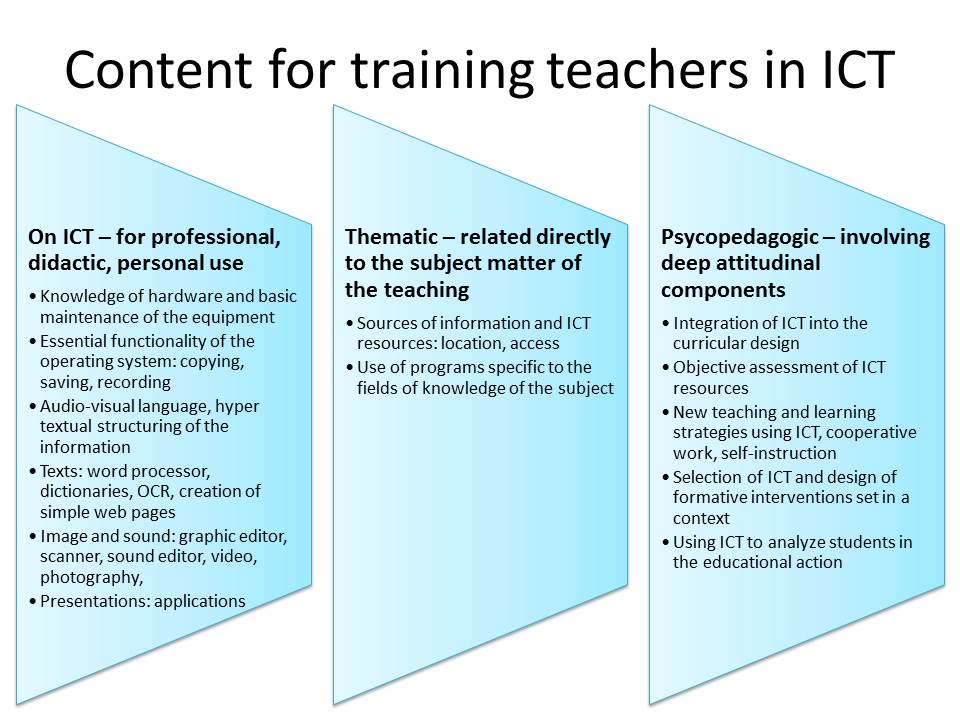 Content for training teachers in ICT

On ICT – for professional, didactic, personal use

• Knowledge of hardware and basic maintenance of the equipment
• Essential functionality of the operating system: copying, saving, recording
• Audio-visual language, hyper textual structuring of the information
• Texts: word processor, dictionaries, OCR, creation of simple web pages
• Image and sound: graphic editor, scanner, sound editor, video, photography,
• Presentations: applications

Thematic – related directly to the subject matter of the teaching

• Sources of information and ICT resources: location, access
• Use of programs specific to the fields of knowledge of the subject

Psycopedagogic – involving deep attitudinal components

• Integration of ICT into the curricular design
• Objective assessment of ICT resources
• New teaching and learning strategies using ICT, cooperative work, self-instruction
• Selection of ICT and design of formative interventions set in a context
• Using ICT to analyze students in the educational action